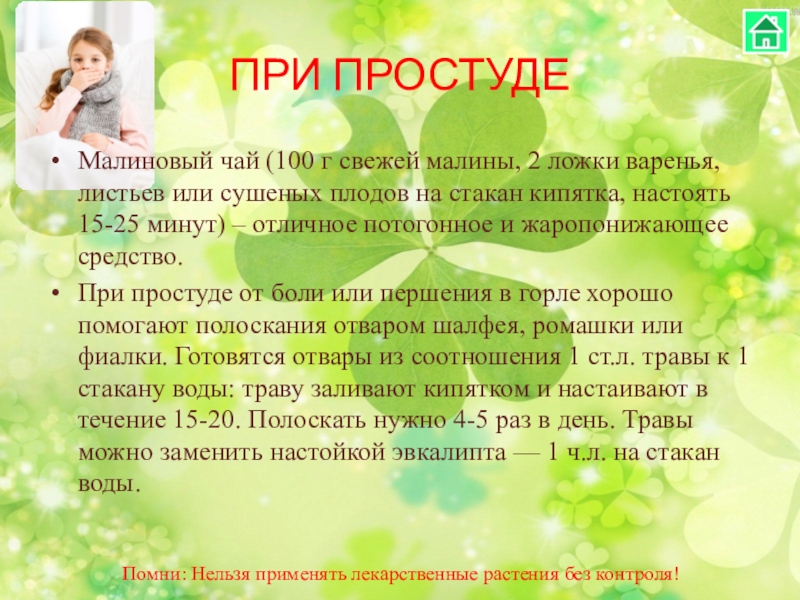 ПРИ ПРОСТУДЕ

• Малиновый чай (100 г свежей малины, 2 ложки варенья, листьев или сушеных плодов на стакан кипятка, настоять 15-25 минут) – отличное потогонное и жаропонижающее средство.

• При простуде от боли или першения в горле хорошо помогают полоскания отваром шалфея, ромашки или фиалки. Готовятся отвары из соотношения 1 ст.л. травы к 1 стакану воды: траву заливают кипятком и настаивают в течение 15-20. Полоскать нужно 4-5 раз в день. Травы можно заменить настойкой эвкалипта — 1 ч.л. на стакан воды.

Помни: Нельзя применять лекарственные растения без контроля!